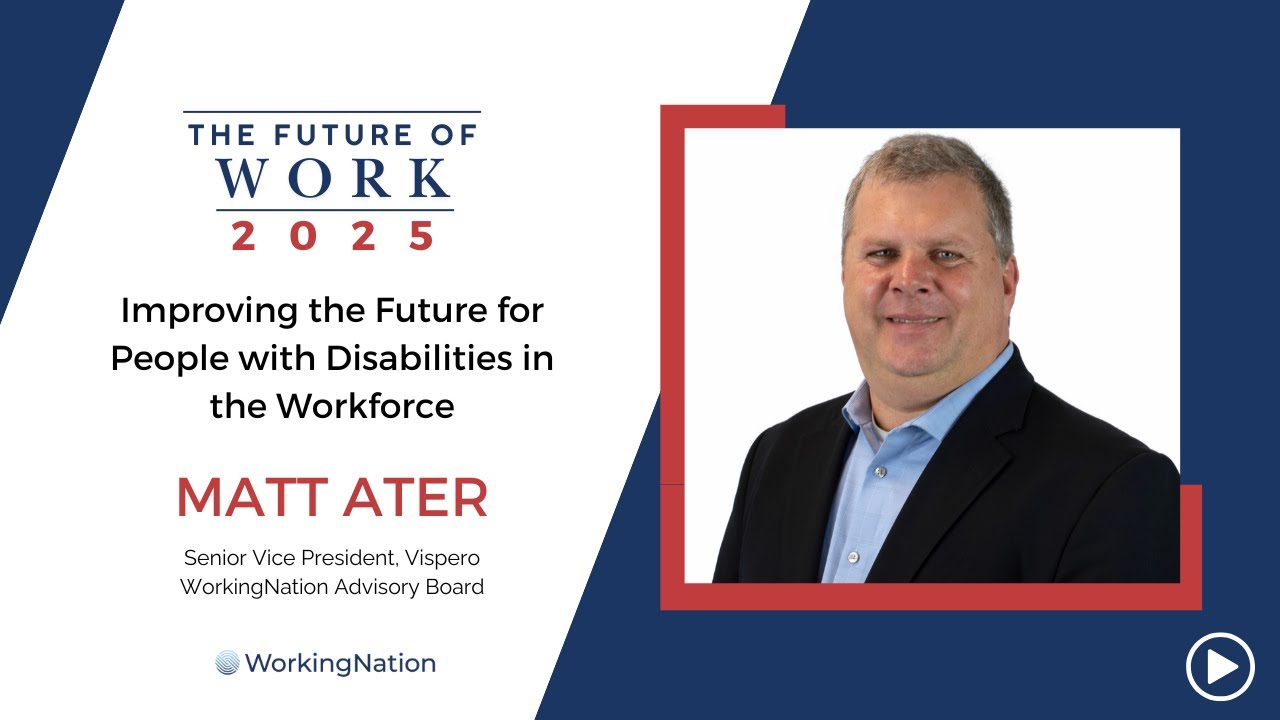 THE FUTURE OF
WORK
2025

Improving the Future for People with Disabilities in the Workforce

MATT ATER

Senior Vice President, Vispero
WorkingNation Advisory Board

WorkingNation